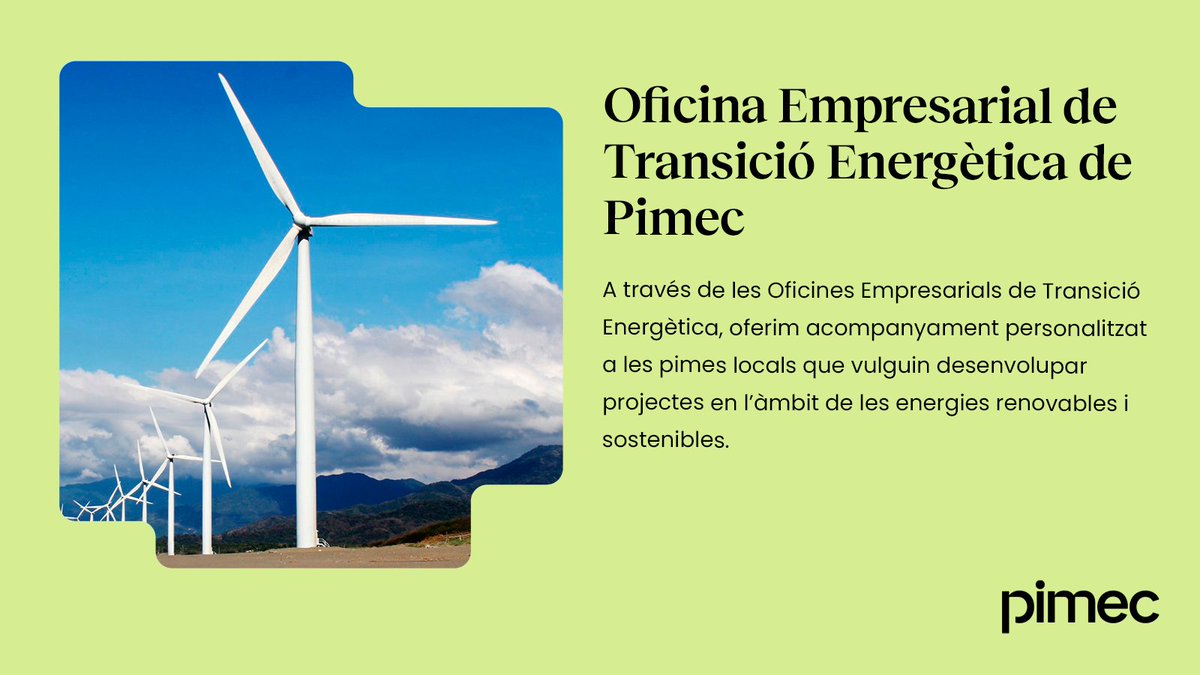 Oficina Empresarial de Transició Energètica de Pimec

A través de les Oficines Empresarials de Transició Energètica, oferim acompanyament personalitzat a les pimes locals que vulguin desenvolupar projectes en l'àmbit de les energies renovables i sostenibles.

pimec